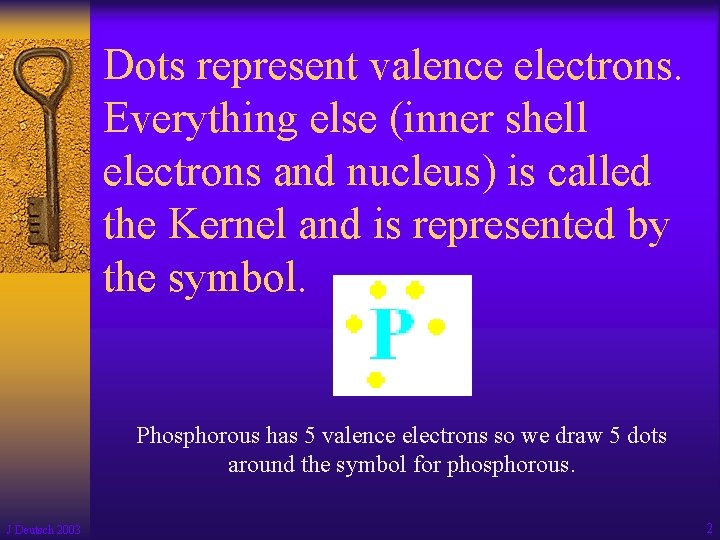 Dots represent valence electrons. Everything else (inner shell electrons and nucleus) is called the Kernel and is represented by the symbol.

P

Phosphorous has 5 valence electrons so we draw 5 dots around the symbol for phosphorous.

J Deutsch 2003

2